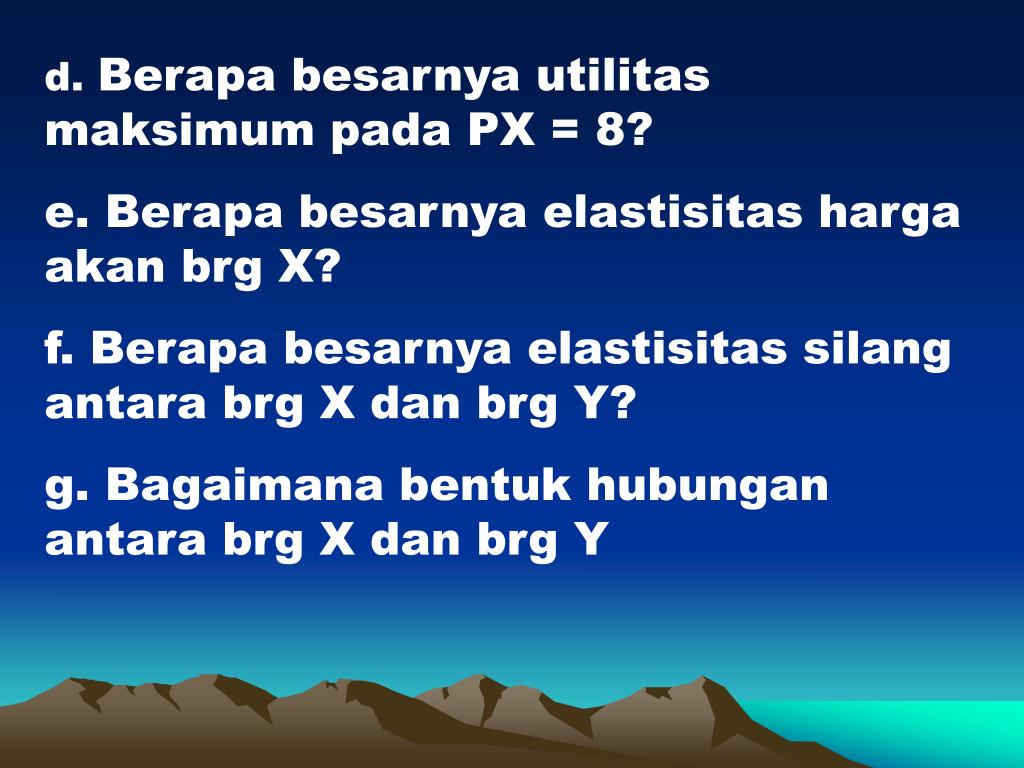 d. Berapa besarnya utilitas maksimum pada PX = 8?

e. Berapa besarnya elastisitas harga akan brg X?

f. Berapa besarnya elastisitas silang antara brg X dan brg Y?

g. Bagaimana bentuk hubungan antara brg X dan brg Y